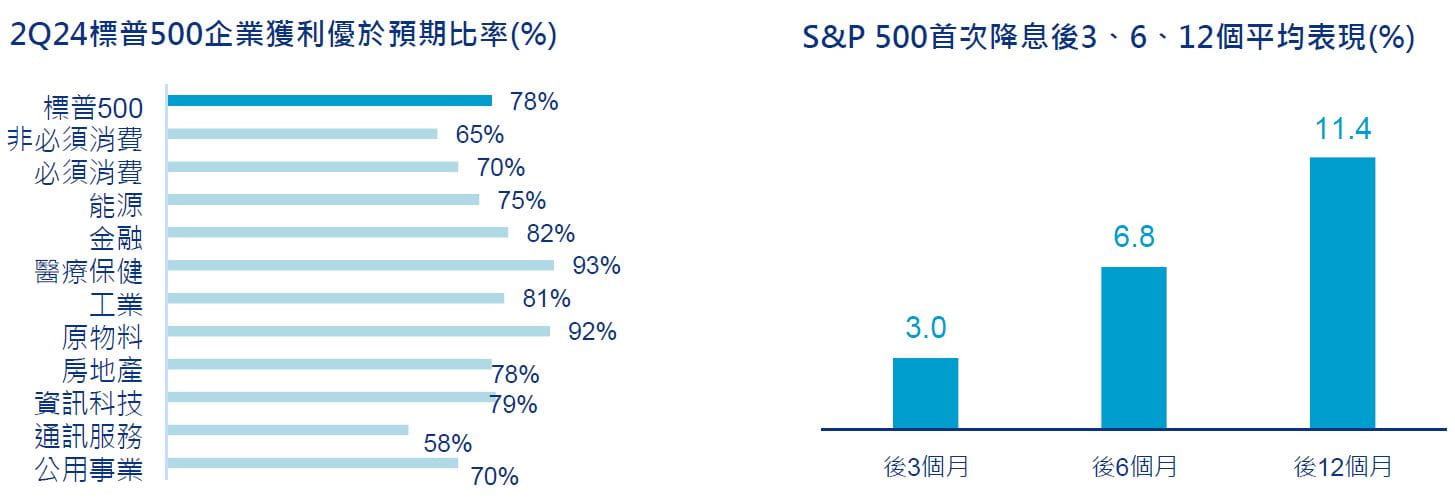 2Q24標普500企業獲利優於預期比率(%)

標普500 78%
非必須消費 65%
必須消費 70%
能源 75%
金融 82%
醫療保健 93%
工業 81%
原物料 92%
房地產 78%
資訊科技 79%
通訊服務 58%
公用事業 70%

S&P 500首次降息後3、6、12個平均表現(%)

3.0
6.8
11.4
後3個月
後6個月
後12個月